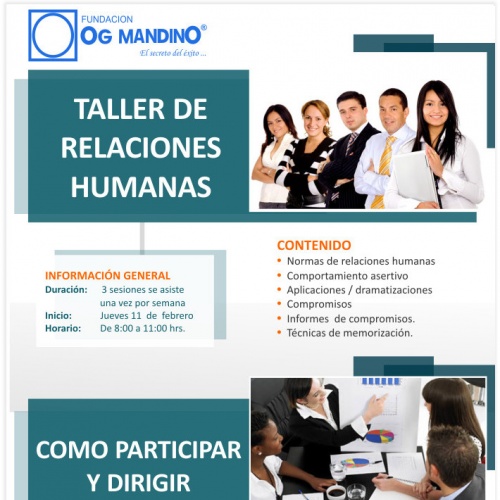 FUNDACION
OG MANDINO®
El secreto del éxito ...

TALLER DE RELACIONES HUMANAS

INFORMACIÓN GENERAL
Duración: 3 sesiones se asiste una vez por semana
Inicio: Jueves 11 de febrero
Horario: De 8:00 a 11:00 hrs.

CONTENIDO
• Normas de relaciones humanas
• Comportamiento asertivo
• Aplicaciones / dramatizaciones
• Compromisos
• Informes de compromisos.
• Técnicas de memorización.

COMO PARTICIPAR Y DIRIGIR